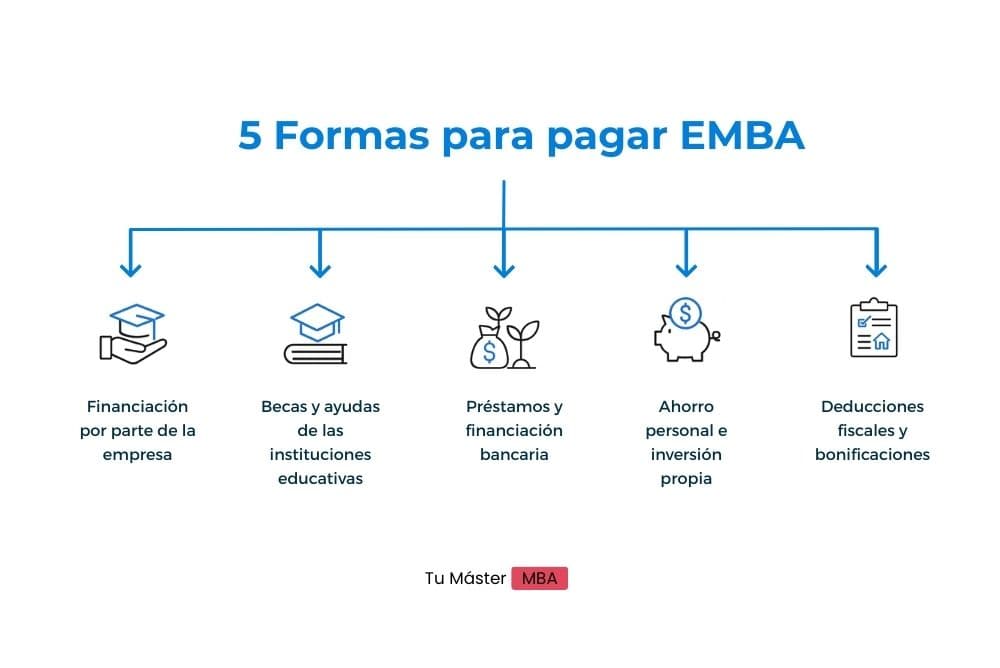 5 Formas para pagar EMBA

Financiación por parte de la empresa

Becas y ayudas de las instituciones educativas

Préstamos y financiación bancaria

Ahorro personal e inversión propia

Deducciones fiscales y bonificaciones

Tu Máster MBA